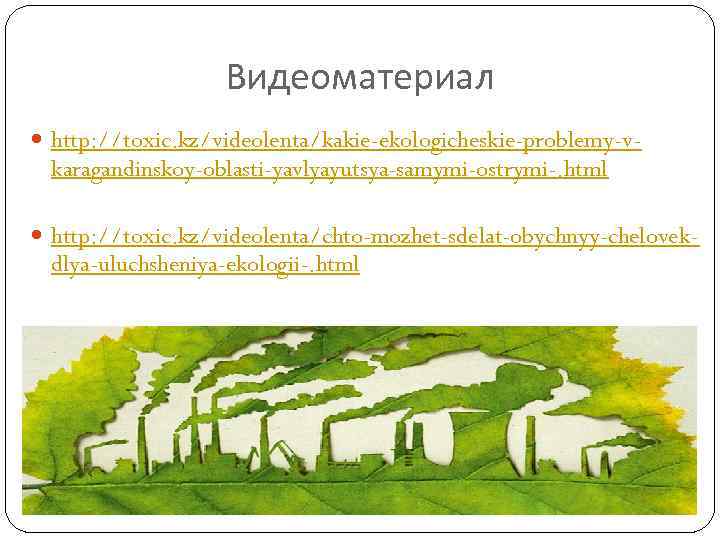 Видеоматериал

http://toxic.kz/videolenta/kakie-ekologicheskie-problemy-v-karagandinskoy-oblasti-yavlyayutsya-samymi-ostrymi-.html

http://toxic.kz/videolenta/chto-mozhet-sdelat-obychnyy-chelovek-dlya-uluchsheniya-ekologii-.html